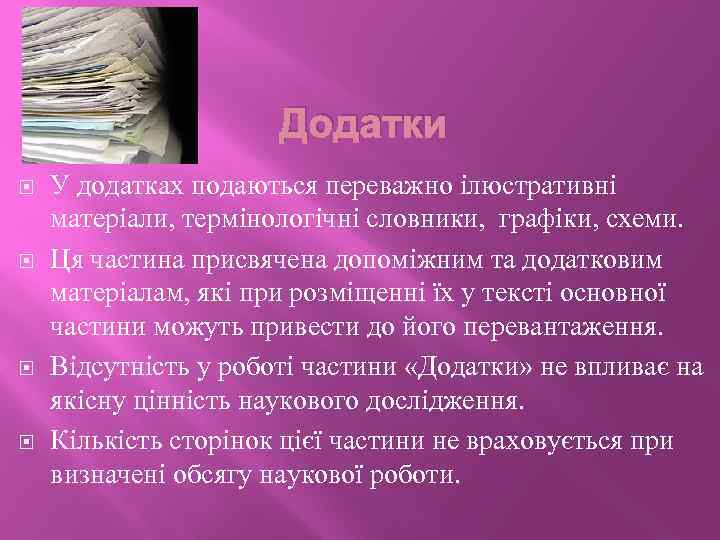 Додатки

У додатках подаються переважно ілюстративні матеріали, термінологічні словники, графіки, схеми.

Ця частина присвячена допоміжним та додатковим матеріалам, які при розміщенні їх у тексті основної частини можуть привести до його перевантаження.

Відсутність у роботі частини «Додатки» не впливає на якісну цінність наукового дослідження.

Кількість сторінок цієї частини не враховується при визначені обсягу наукової роботи.